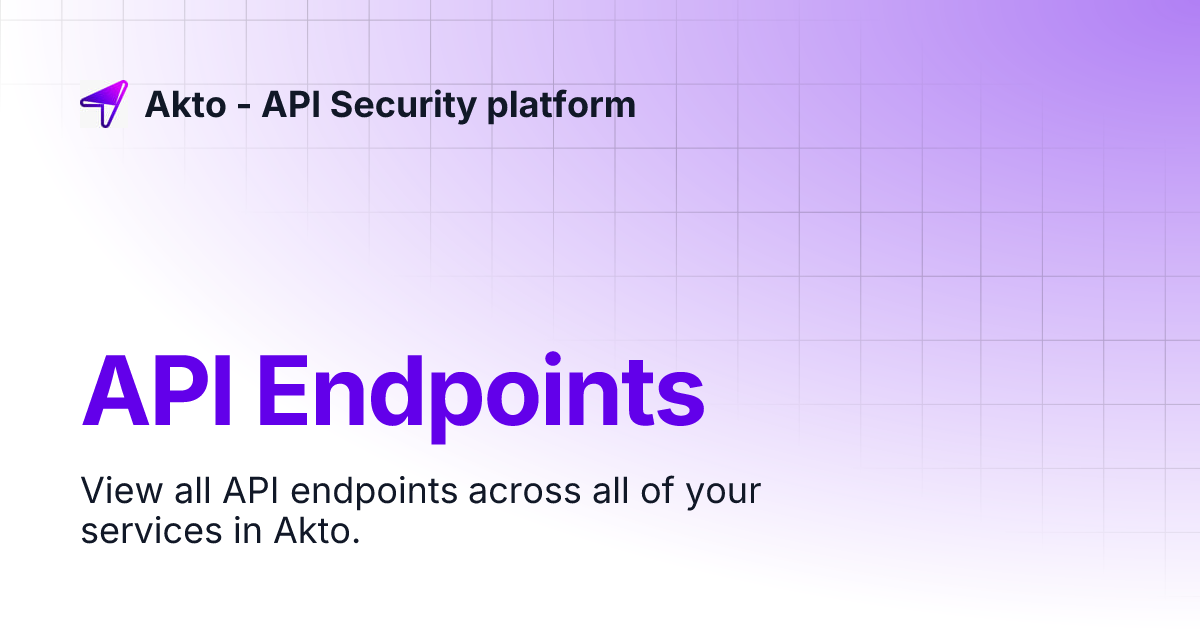 Akto - API Security platform

API Endpoints

View all API endpoints across all of your services in Akto.